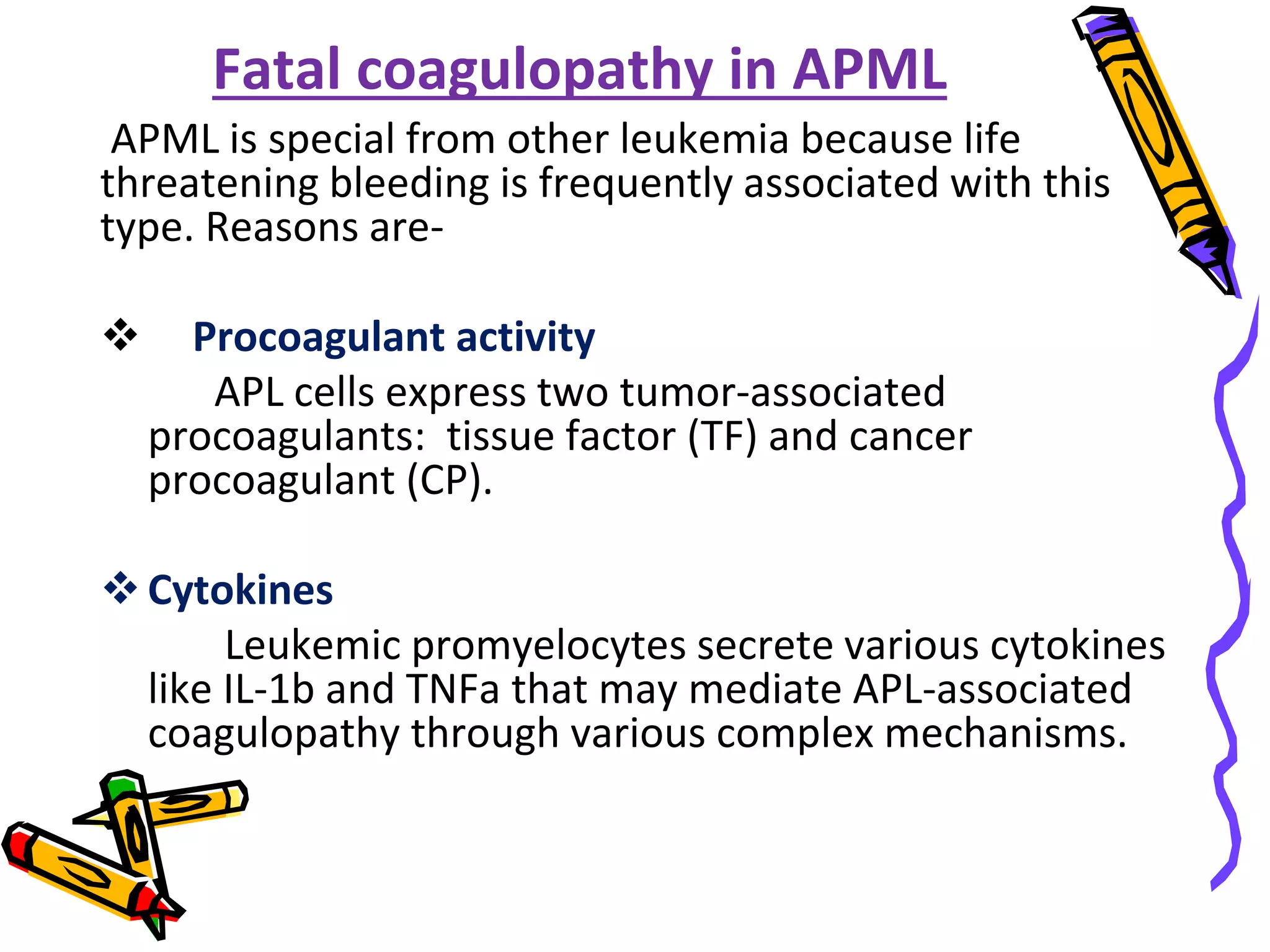 Fatal coagulopathy in APML

APML is special from other leukemia because life threatening bleeding is frequently associated with this type. Reasons are-

❖ Procoagulant activity

APL cells express two tumor-associated procoagulants: tissue factor (TF) and cancer procoagulant (CP).

❖ Cytokines

Leukemic promyelocytes secrete various cytokines like IL-1b and TNFa that may mediate APL-associated coagulopathy through various complex mechanisms.